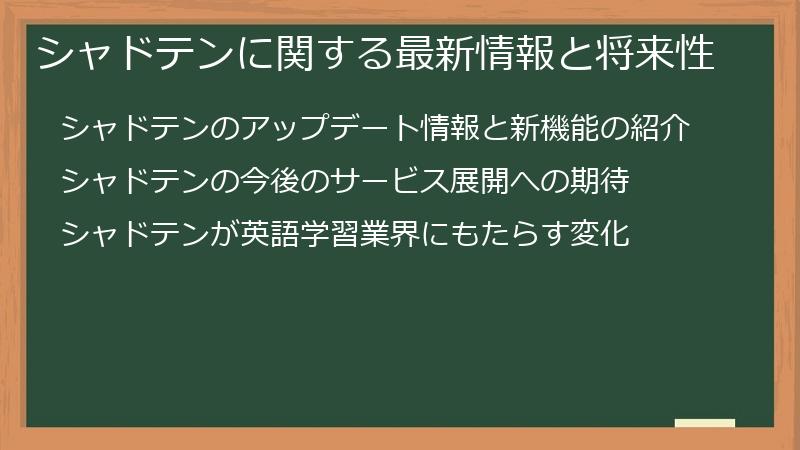 シャドテンに関する最新情報と将来性

シャドテンのアップデート情報と新機能の紹介

シャドテンの今後のサービス展開への期待

シャドテンが英語学習業界にもたらす変化